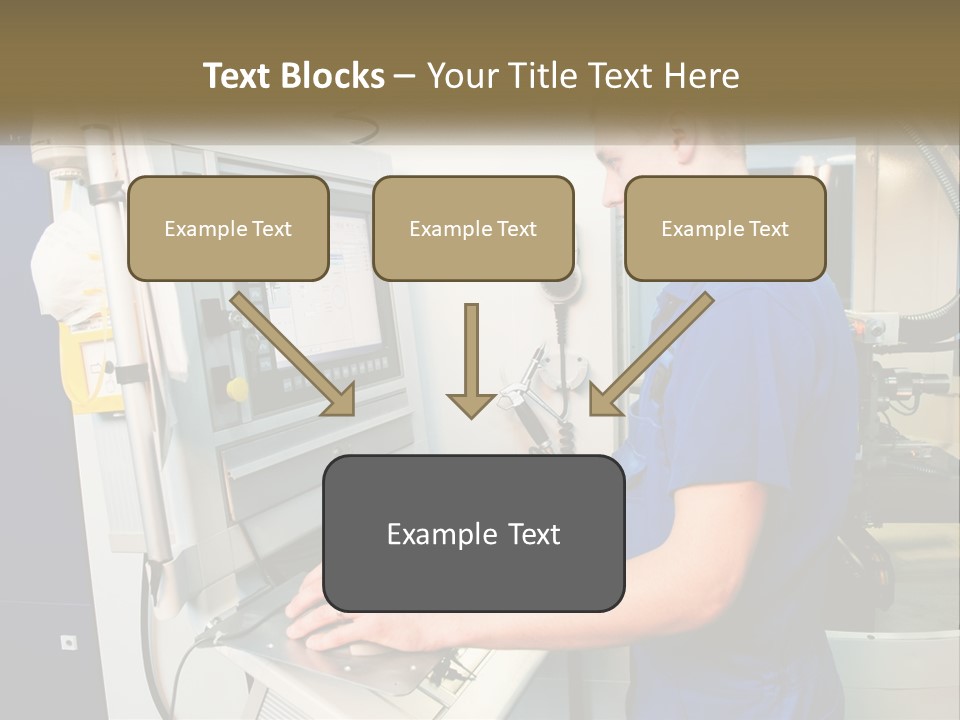 Text Blocks – Your Title Text Here

Example Text

Example Text

Example Text

Example Text